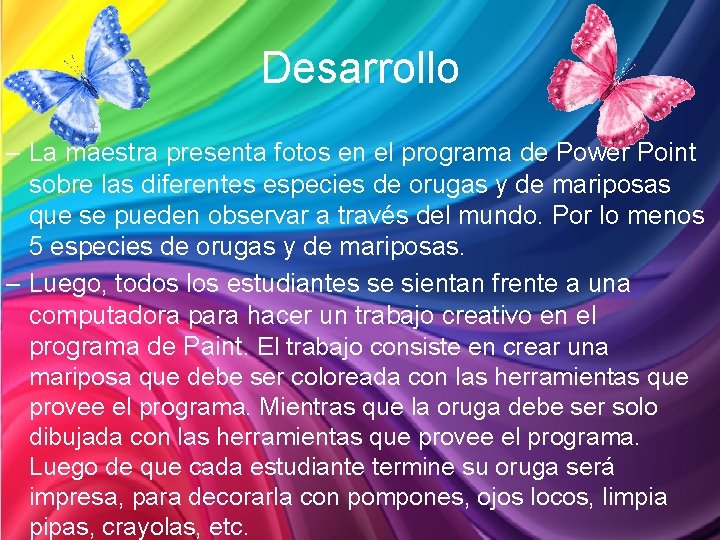 Desarrollo

– La maestra presenta fotos en el programa de Power Point sobre las diferentes especies de orugas y de mariposas que se pueden observar a través del mundo. Por lo menos 5 especies de orugas y de mariposas.

– Luego, todos los estudiantes se sientan frente a una computadora para hacer un trabajo creativo en el programa de Paint. El trabajo consiste en crear una mariposa que debe ser coloreada con las herramientas que provee el programa. Mientras que la oruga debe ser solo dibujada con las herramientas que provee el programa. Luego de que cada estudiante termine su oruga será impresa, para decorarla con pompones, ojos locos, limpia pipas, crayolas, etc.